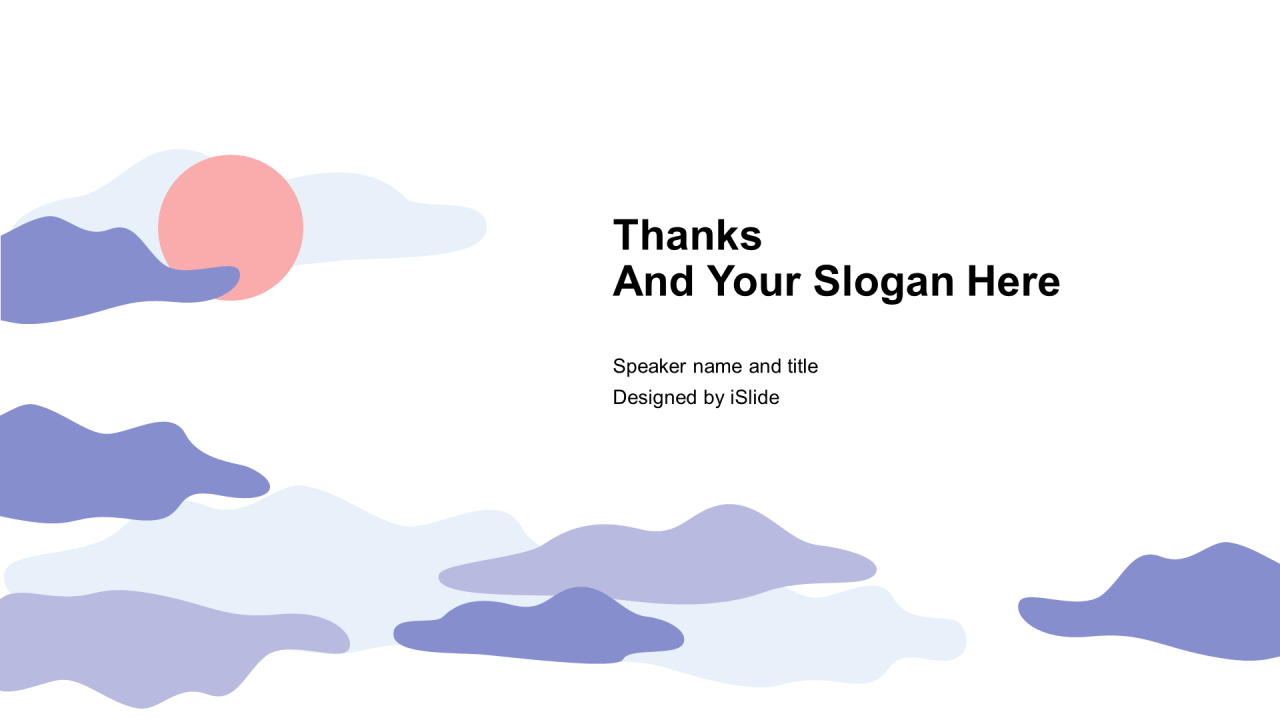 Thanks
And Your Slogan Here

Speaker name and title
Designed by iSlide